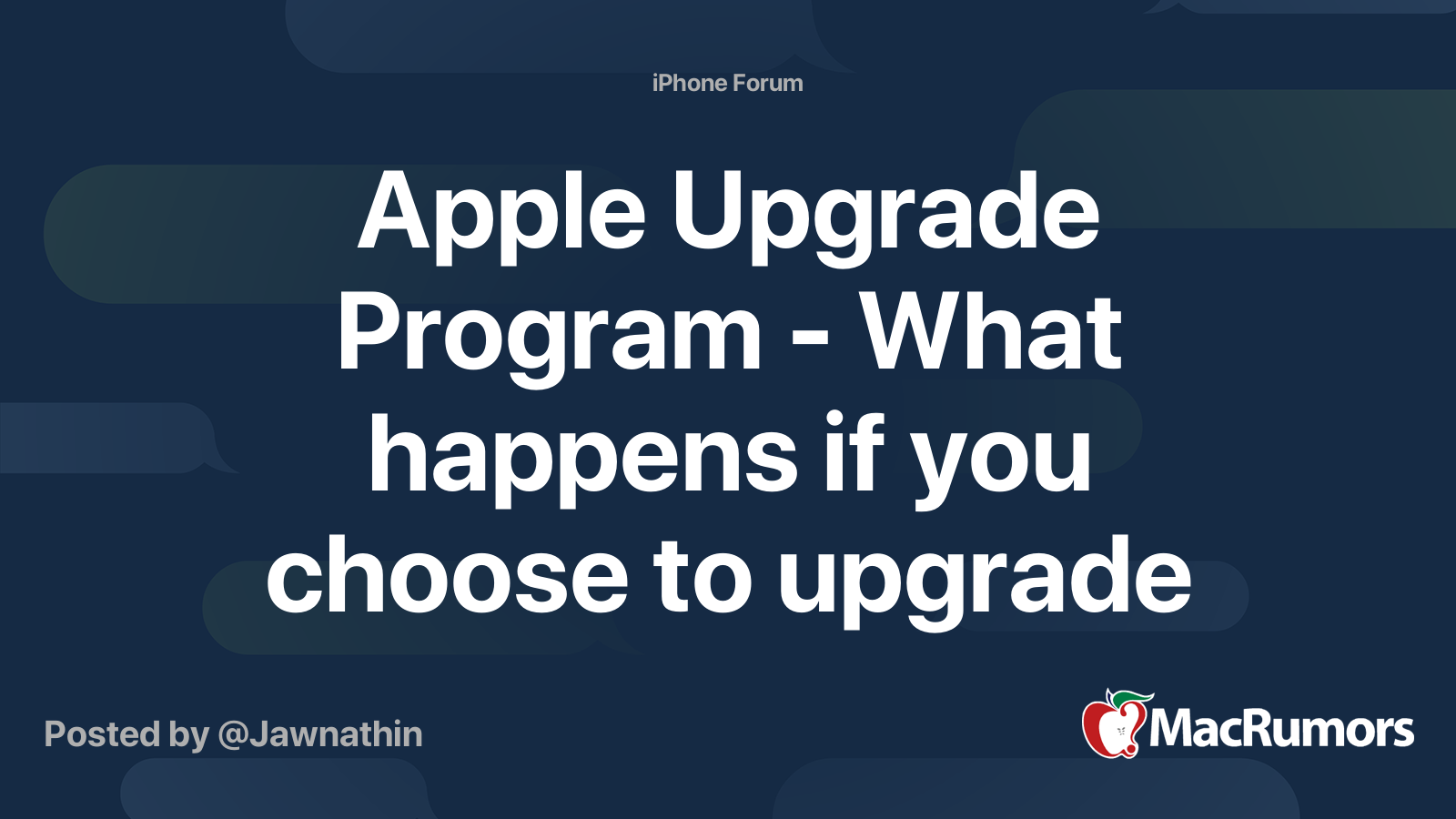 iPhone Forum

Apple Upgrade Program - What happens if you choose to upgrade

Posted by @Jawnathin

MacRumors